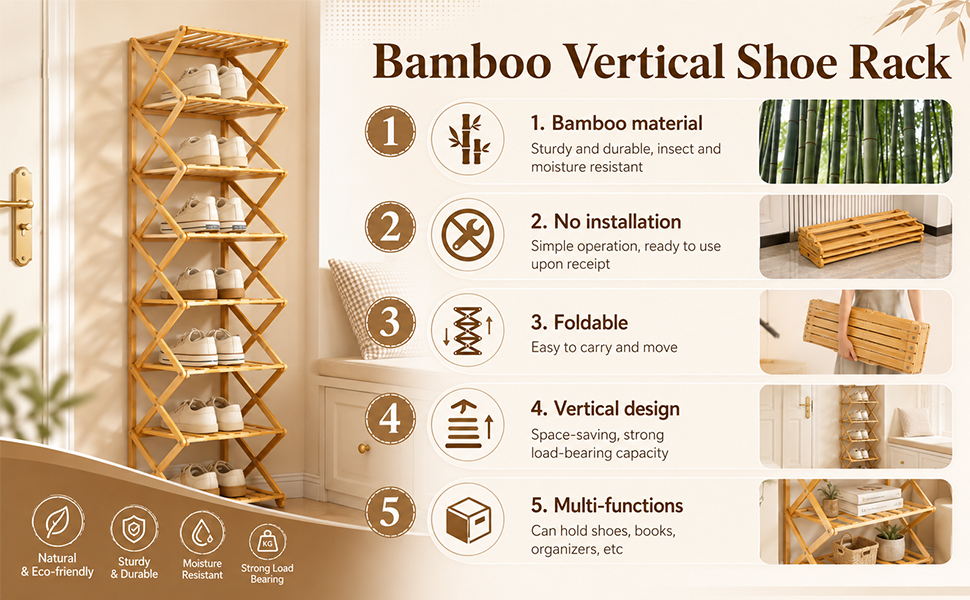 Bamboo Vertical Shoe Rack

1

1. Bamboo material

Sturdy and durable, insect and moisture resistant

2

2. No installation

Simple operation, ready to use upon receipt

3

3. Foldable

Easy to carry and move

4

4. Vertical design

Space-saving, strong load-bearing capacity

5

5. Multi-functions

Can hold shoes, books, organizers, etc

Natural
& Eco-friendly

Sturdy
& Durable

Moisture
Resistant

KG
Strong Load
Bearing